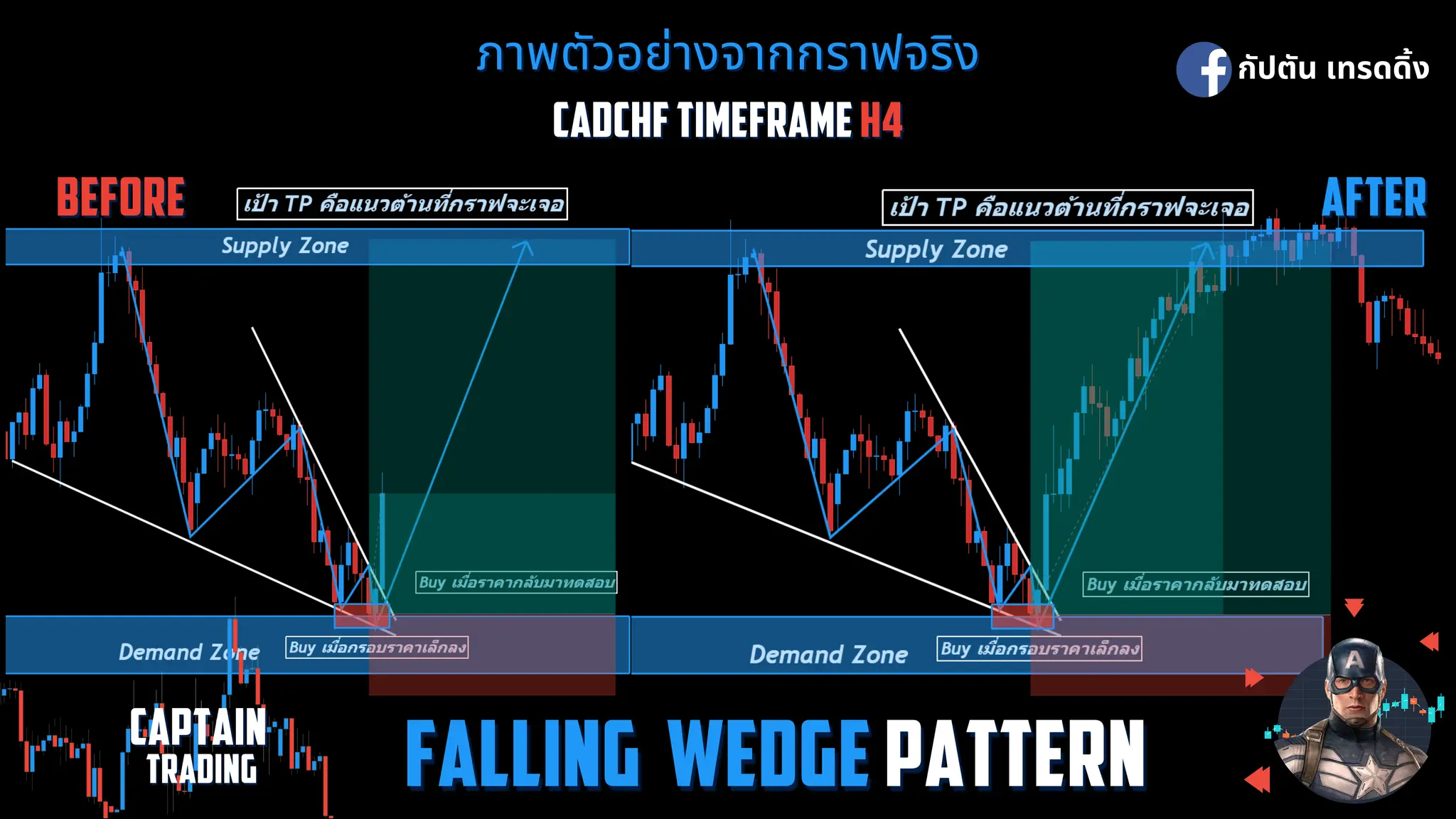 ภาพตัวอย่างจากกราฟจริง

กัปตัน เทรดดิ้ง

CADCHF TIMEFRAME H4

BEFORE

เป้า TP คือแนวต้านที่กราฟจะเจอ

Supply Zone

Buy เมื่อราคากลับมาทดสอบ

Demand Zone

Buy เมื่อกรอบราคาเล็กลง

AFTER

เป้า TP คือแนวต้านที่กราฟจะเจอ

Supply Zone

Buy เมื่อราคากลับมาทดสอบ

Demand Zone

Buy เมื่อกรอบราคาเล็กลง

CAPTAIN TRADING

FALLING WEDGE PATTERN